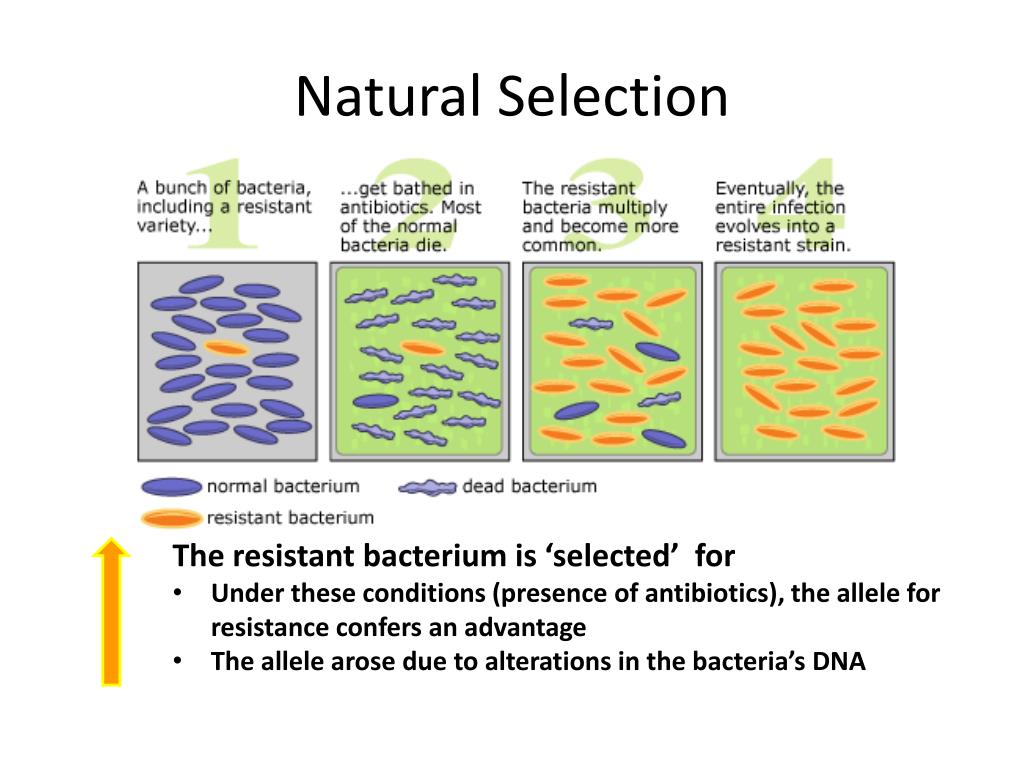 Natural Selection

1
A bunch of bacteria, including a resistant variety...

2
...get bathed in antibiotics. Most of the normal bacteria die.

3
The resistant bacteria multiply and become more common.

4
Eventually, the entire infection evolves into a resistant strain.

normal bacterium
dead bacterium
resistant bacterium

The resistant bacterium is ‘selected’ for
• Under these conditions (presence of antibiotics), the allele for resistance confers an advantage
• The allele arose due to alterations in the bacteria’s DNA